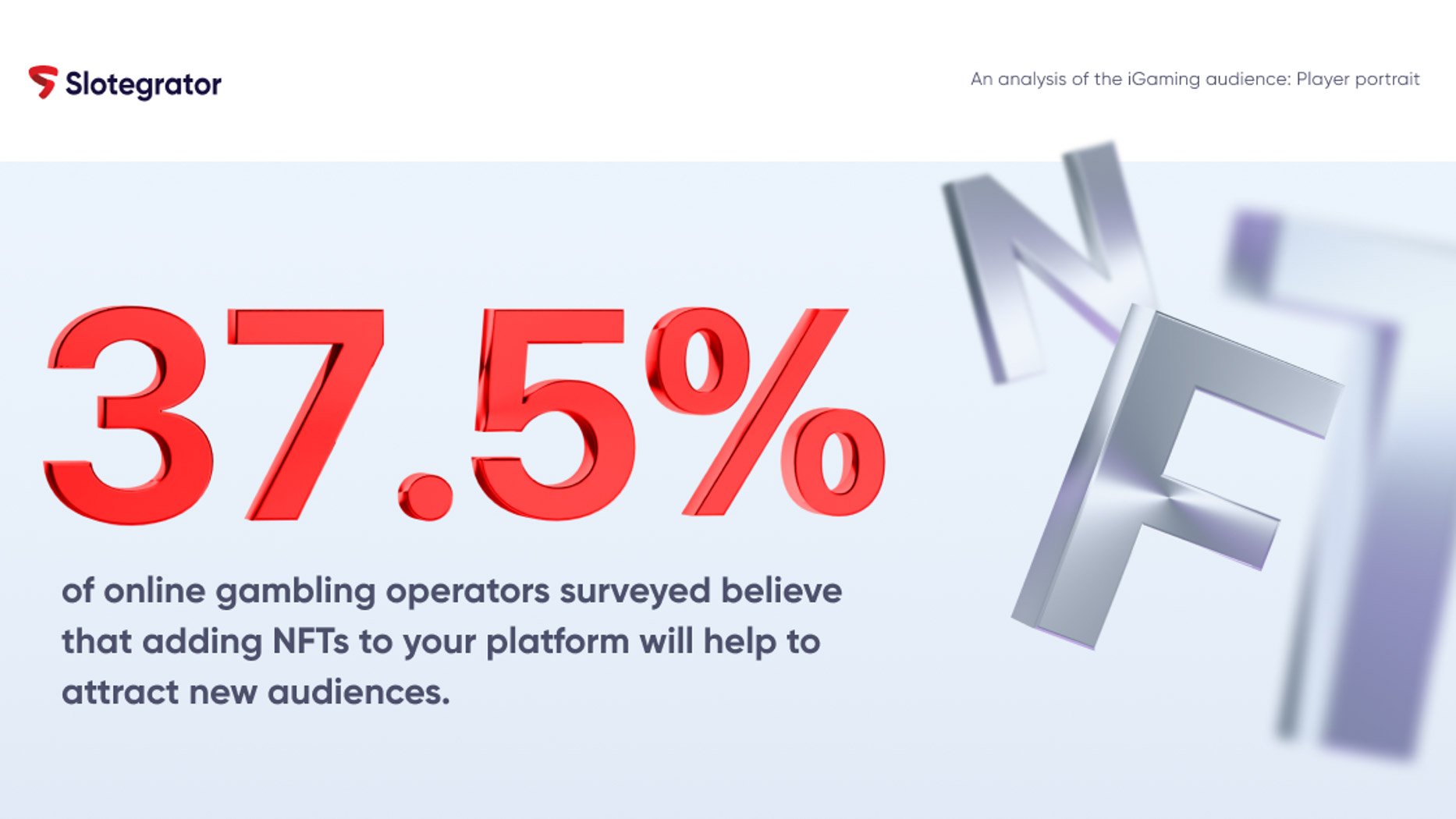 Slotegrator

An analysis of the iGaming audience: Player portrait

37.5%

of online gambling operators surveyed believe that adding NFTs to your platform will help to attract new audiences.

NFT